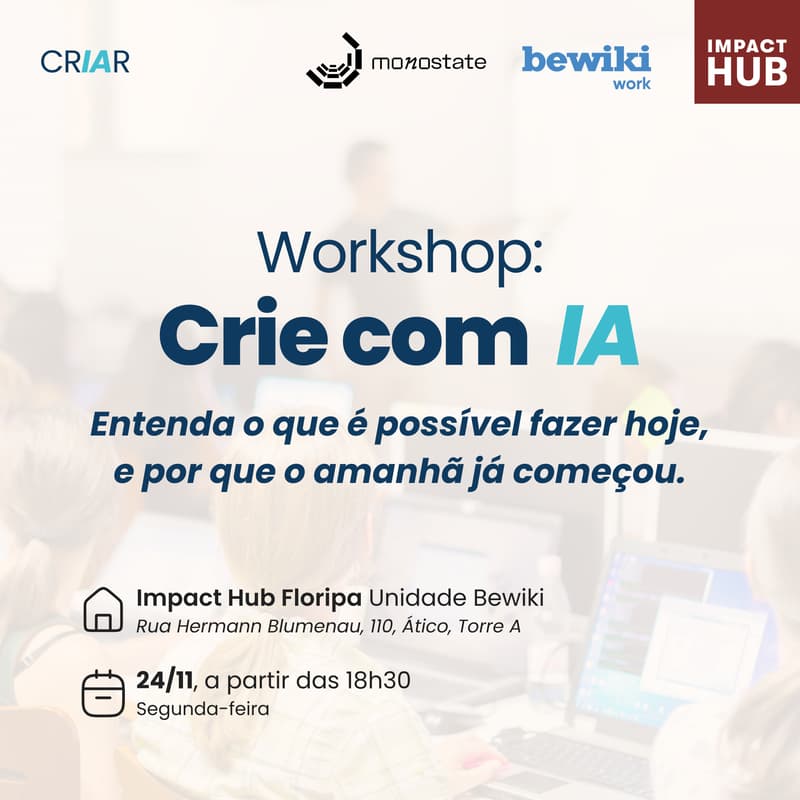 CRIAR

monostate

bewiki
work

IMPACT
HUB

Workshop:
Crie com IA

Entenda o que é possível fazer hoje, e por que o amanhã já começou.

Impact Hub Floripa Unidade Bewiki
Rua Hermann Blumenau, 110, Ático, Torre A

24/11, a partir das 18h30
Segunda-feira